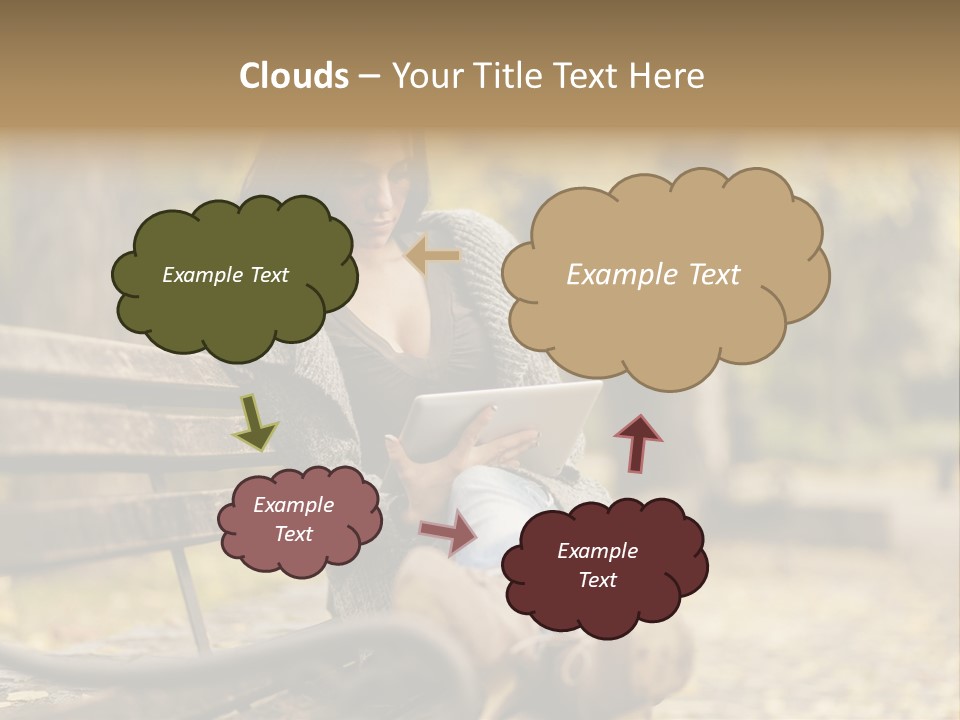 Clouds – Your Title Text Here

Example Text

Example Text

Example Text

Example Text